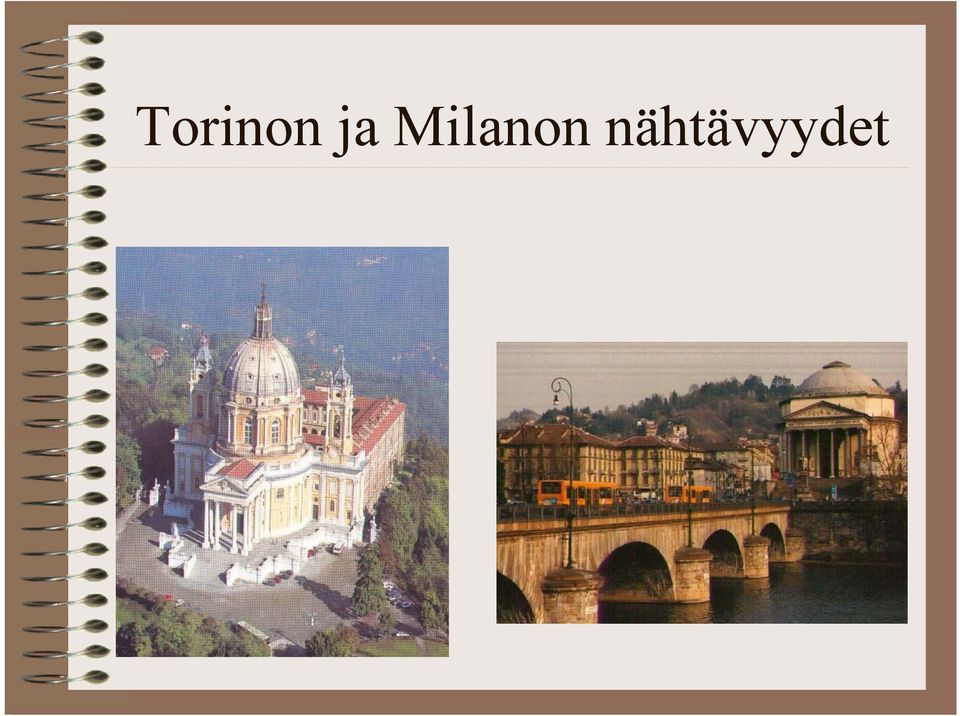 Torinon ja Milanon nähtävyydet